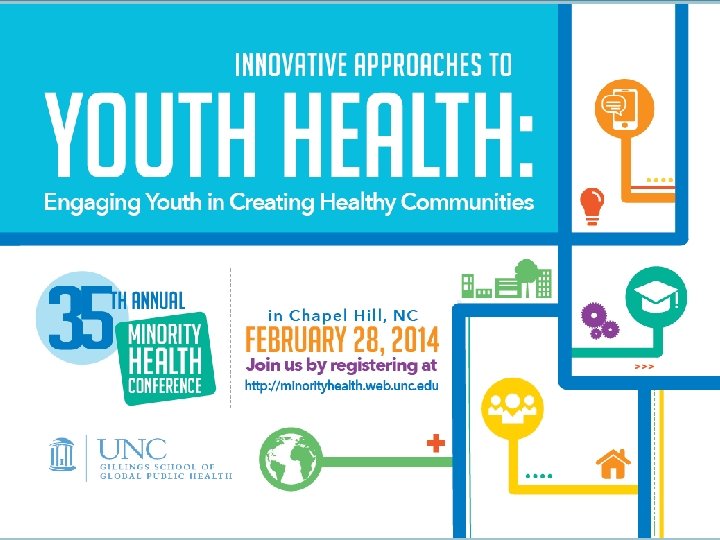 INNOVATIVE APPROACHES TO
YOUTH HEALTH:
Engaging Youth in Creating Healthy Communities

35TH ANNUAL
MINORITY HEALTH CONFERENCE

in Chapel Hill, NC
FEBRUARY 28, 2014
Join us by registering at
http://minorityhealth.web.unc.edu

UNC
GILLINGS SCHOOL OF GLOBAL PUBLIC HEALTH